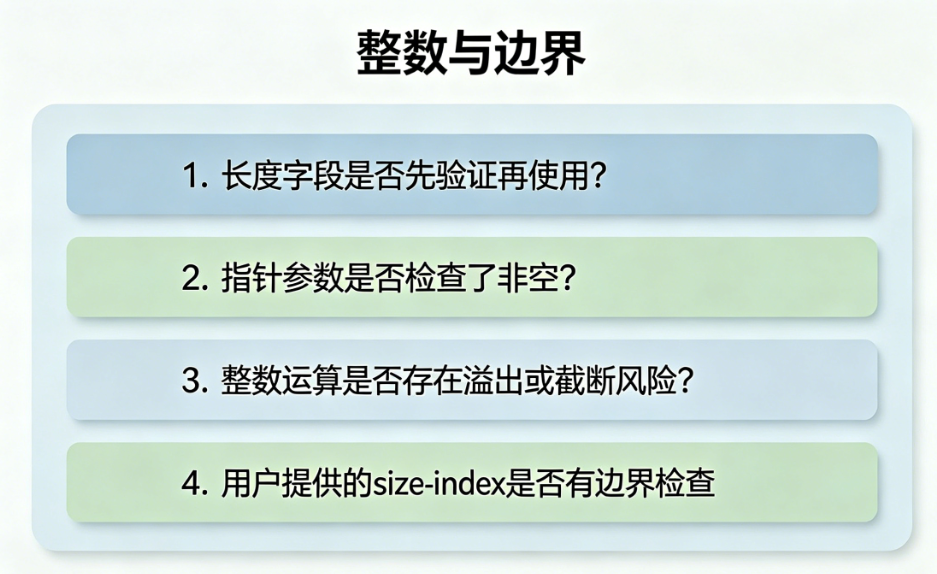 整数与边界

1. 长度字段是否先验证再使用?

2. 指针参数是否检查了非空?

3. 整数运算是否存在溢出或截断风险?

4. 用户提供的size-index是否有边界检查